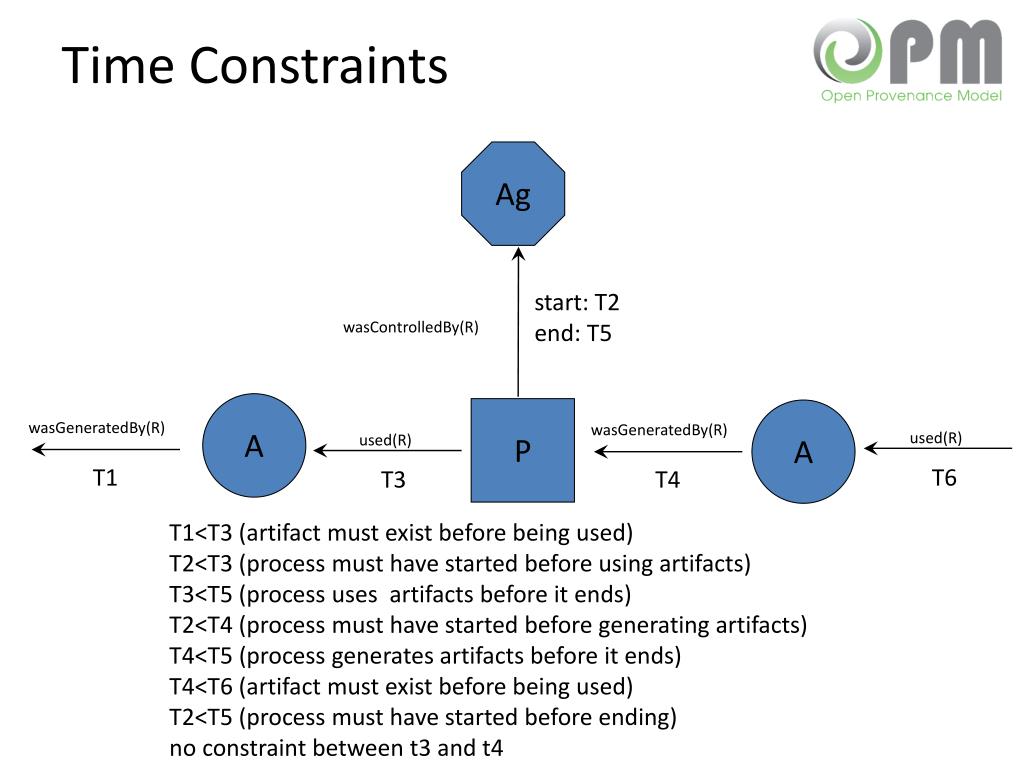 Time Constraints

PM
Open Provenance Model

Ag

start: T2
end: T5

wasControlledBy(R)

wasGeneratedBy(R)
T1

A

used(R)
T3

P

wasGeneratedBy(R)
T4

A

used(R)
T6

T1<T3 (artifact must exist before being used)
T2<T3 (process must have started before using artifacts)
T3<T5 (process uses artifacts before it ends)
T2<T4 (process must have started before generating artifacts)
T4<T5 (process generates artifacts before it ends)
T4<T6 (artifact must exist before being used)
T2<T5 (process must have started before ending)
no constraint between t3 and t4